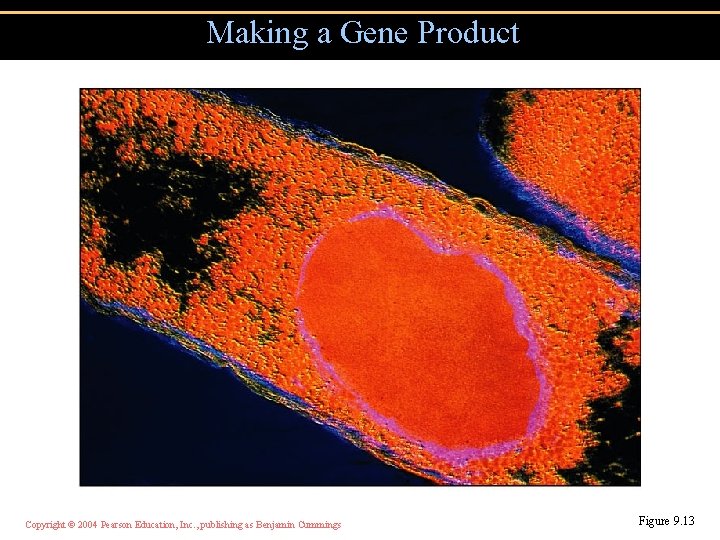 Making a Gene Product

Copyright © 2004 Pearson Education, Inc., publishing as Benjamin Cummings

Figure 9.13